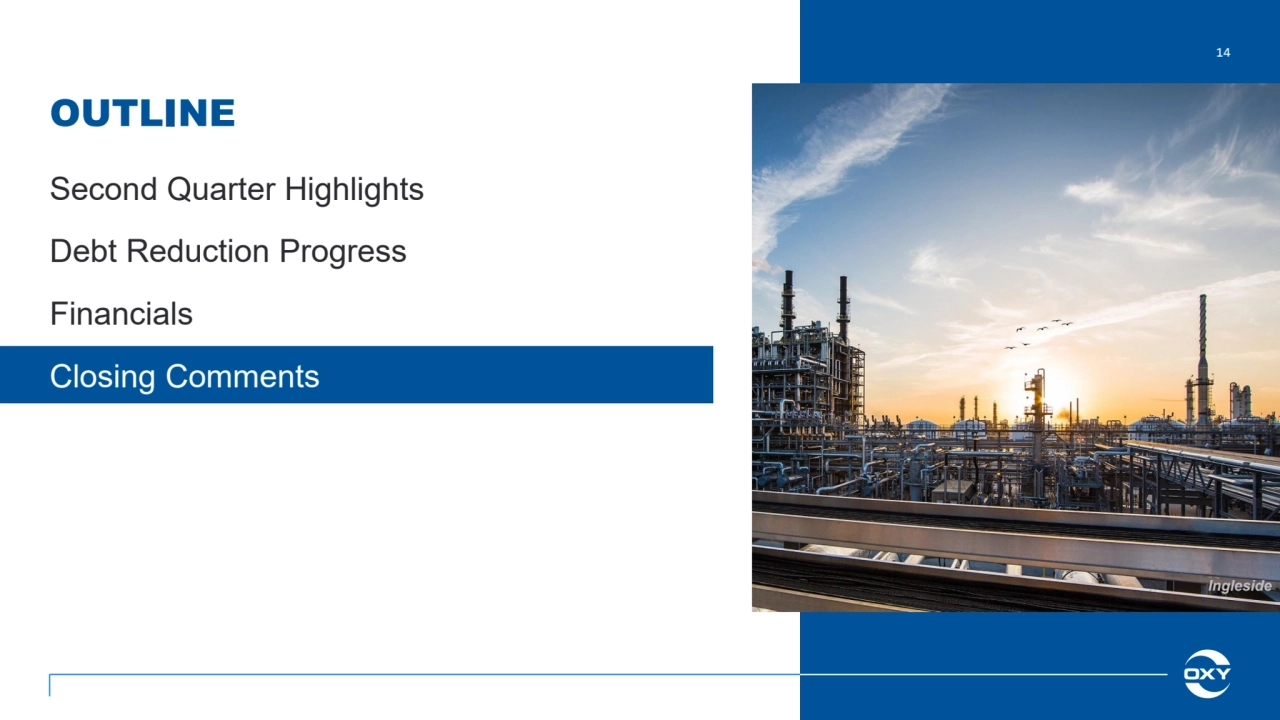 14

OUTLINE

Second Quarter Highlights

Debt Reduction Progress

Financials

Closing Comments

Ingleside

OXY